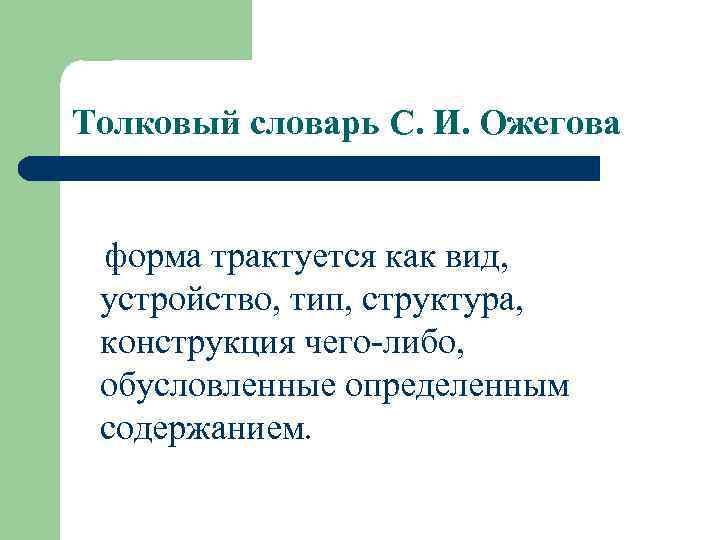 Толковый словарь С. И. Ожегова

форма трактуется как вид, устройство, тип, структура, конструкция чего-либо, обусловленные определенным содержанием.